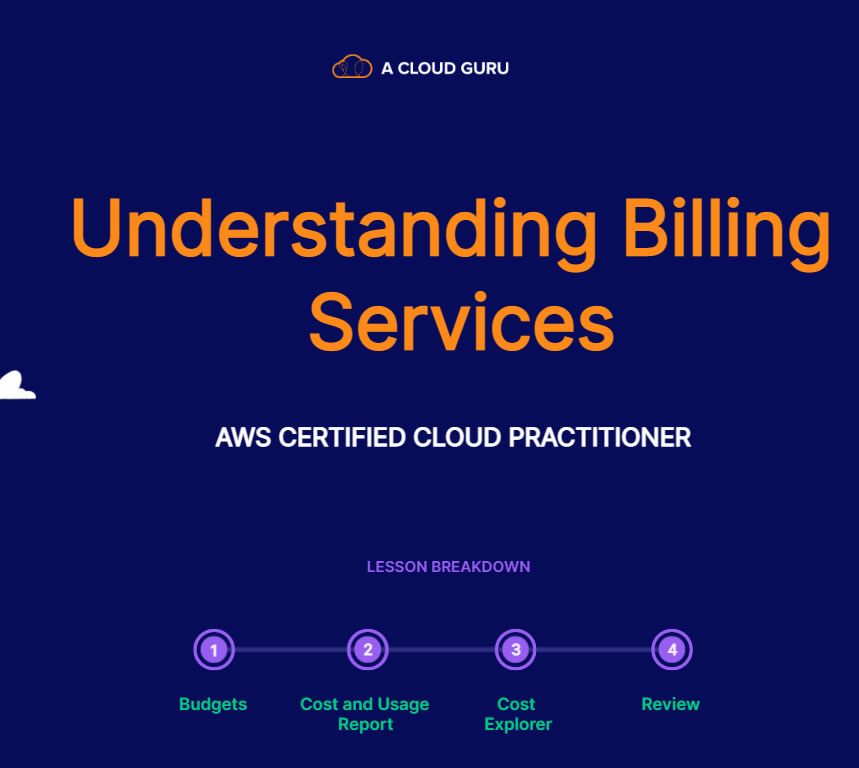 A CLOUD GURU

Understanding Billing Services

AWS CERTIFIED CLOUD PRACTITIONER

LESSON BREAKDOWN

1
Budgets

2
Cost and Usage Report

3
Cost Explorer

4
Review